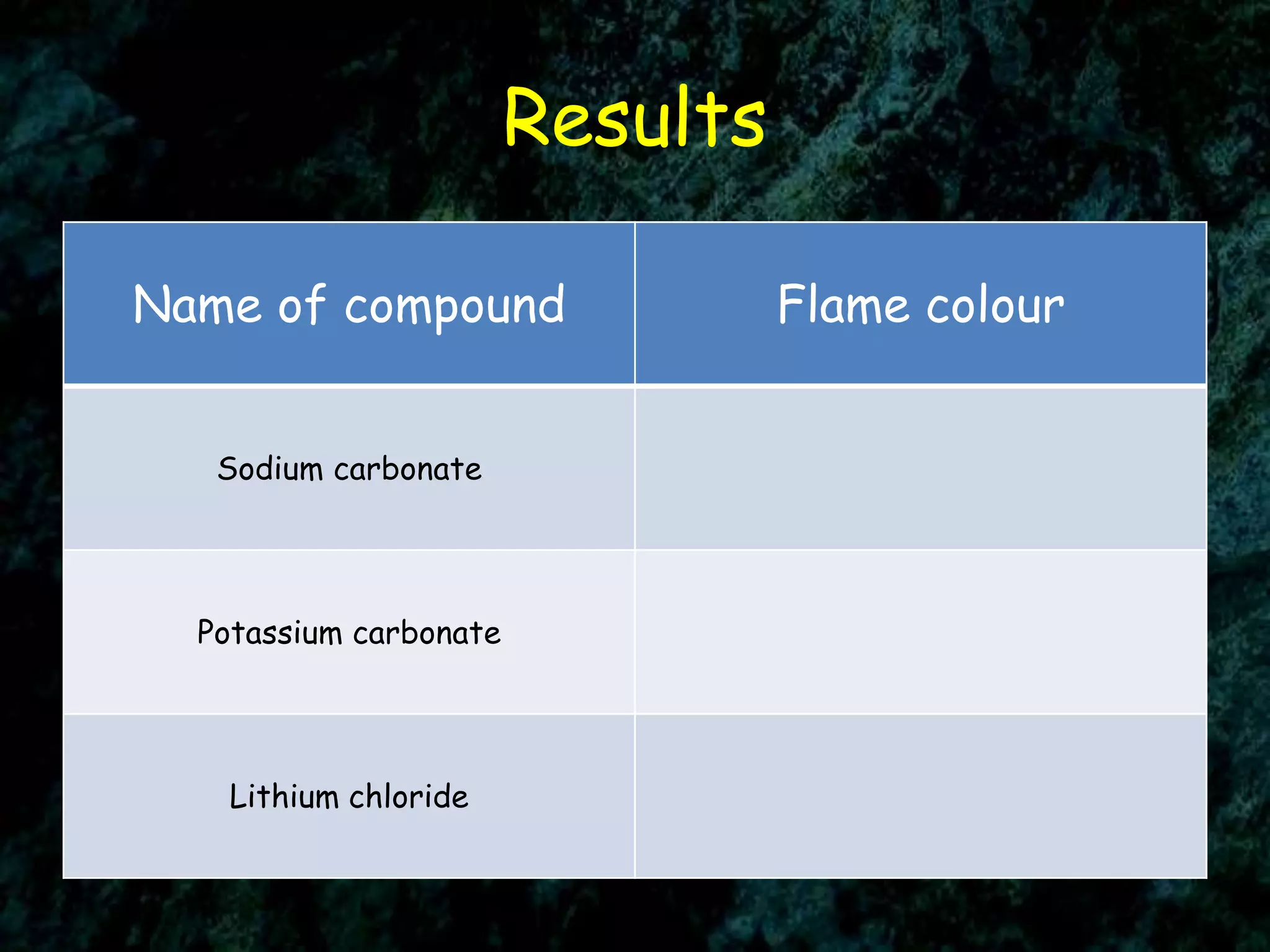 Results

| Name of compound | Flame colour |
|---|---|
| Sodium carbonate | |
| Potassium carbonate | |
| Lithium chloride | |